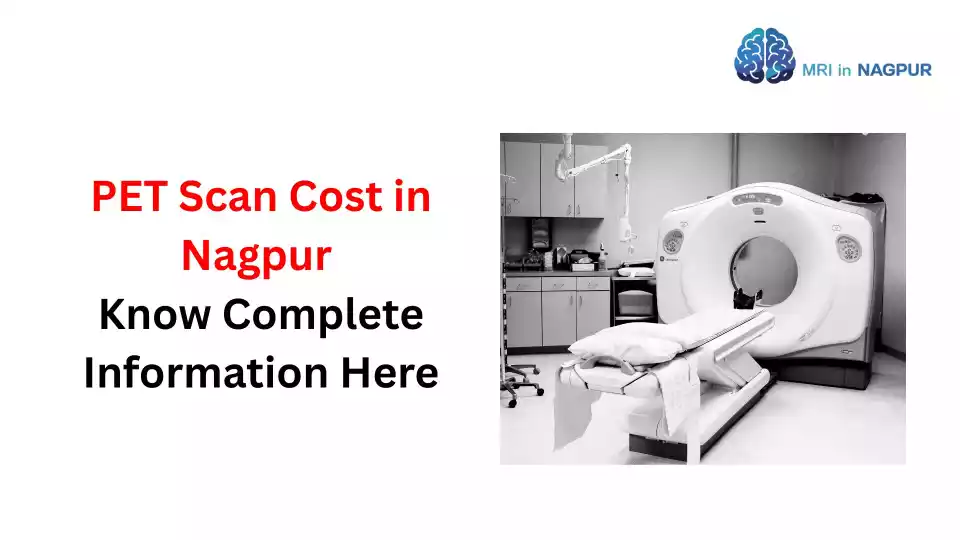 MRI in NAGPUR

PET Scan Cost in Nagpur
Know Complete Information Here